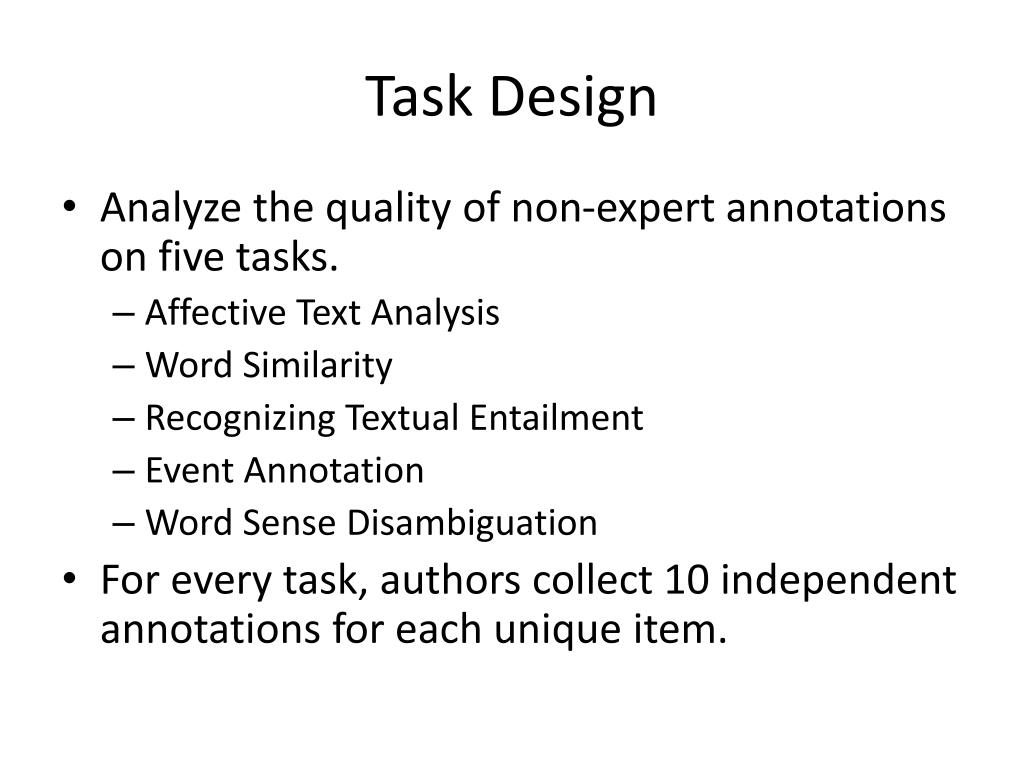 Task Design

• Analyze the quality of non-expert annotations on five tasks.
– Affective Text Analysis
– Word Similarity
– Recognizing Textual Entailment
– Event Annotation
– Word Sense Disambiguation

• For every task, authors collect 10 independent annotations for each unique item.